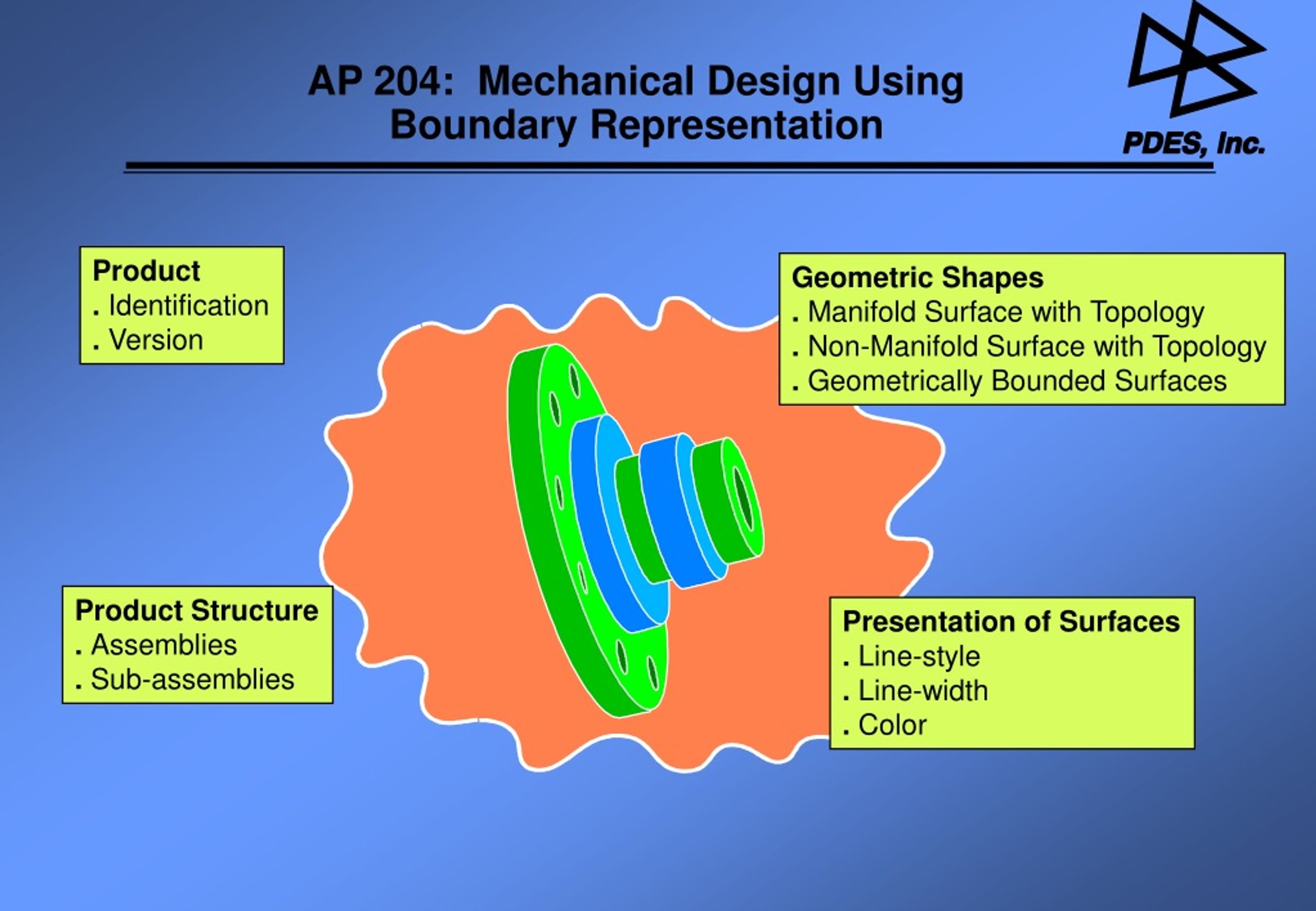 AP 204: Mechanical Design Using Boundary Representation

PDES, Inc.

Product
. Identification
. Version

Geometric Shapes
. Manifold Surface with Topology
. Non-Manifold Surface with Topology
. Geometrically Bounded Surfaces

Product Structure
. Assemblies
. Sub-assemblies

Presentation of Surfaces
. Line-style
. Line-width
. Color